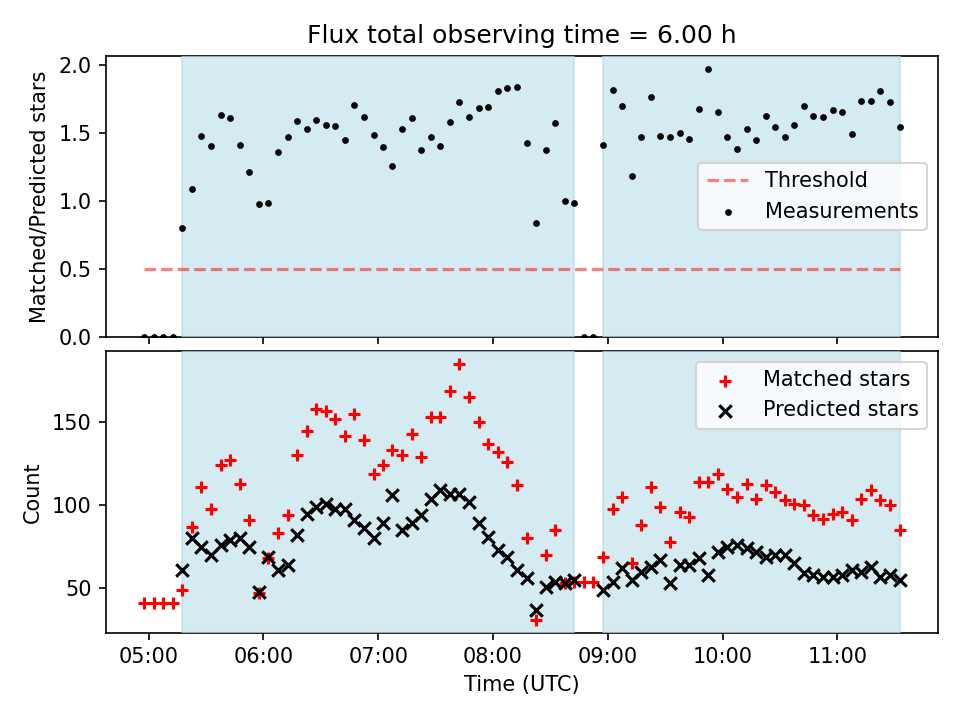 Flux total observing time = 6.00 h

Matched/Predicted stars

2.0
1.5
1.0
0.5
0.0

Threshold
Measurements

Count

150
100
50

Matched stars
Predicted stars

05:00 06:00 07:00 08:00 09:00 10:00 11:00

Time (UTC)